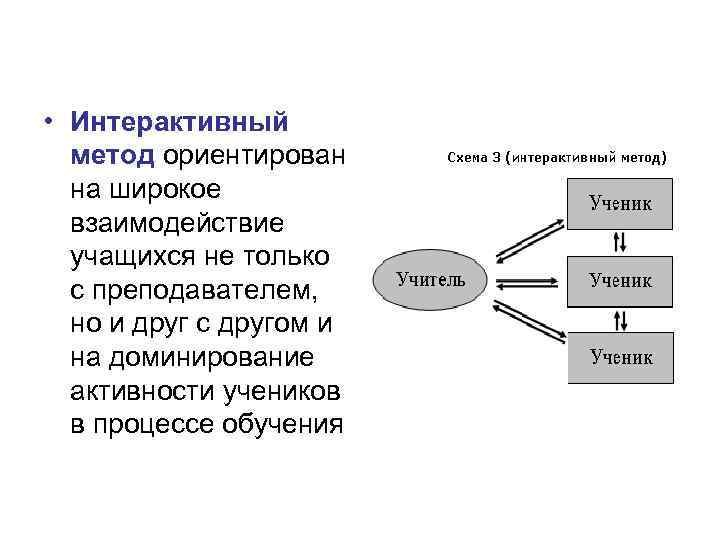 • Интерактивный метод ориентирован на широкое взаимодействие учащихся не только с преподавателем, но и друг с другом и на доминирование активности учеников в процессе обучения

Схема 3 (интерактивный метод)

Учитель

Ученик

Ученик

Ученик